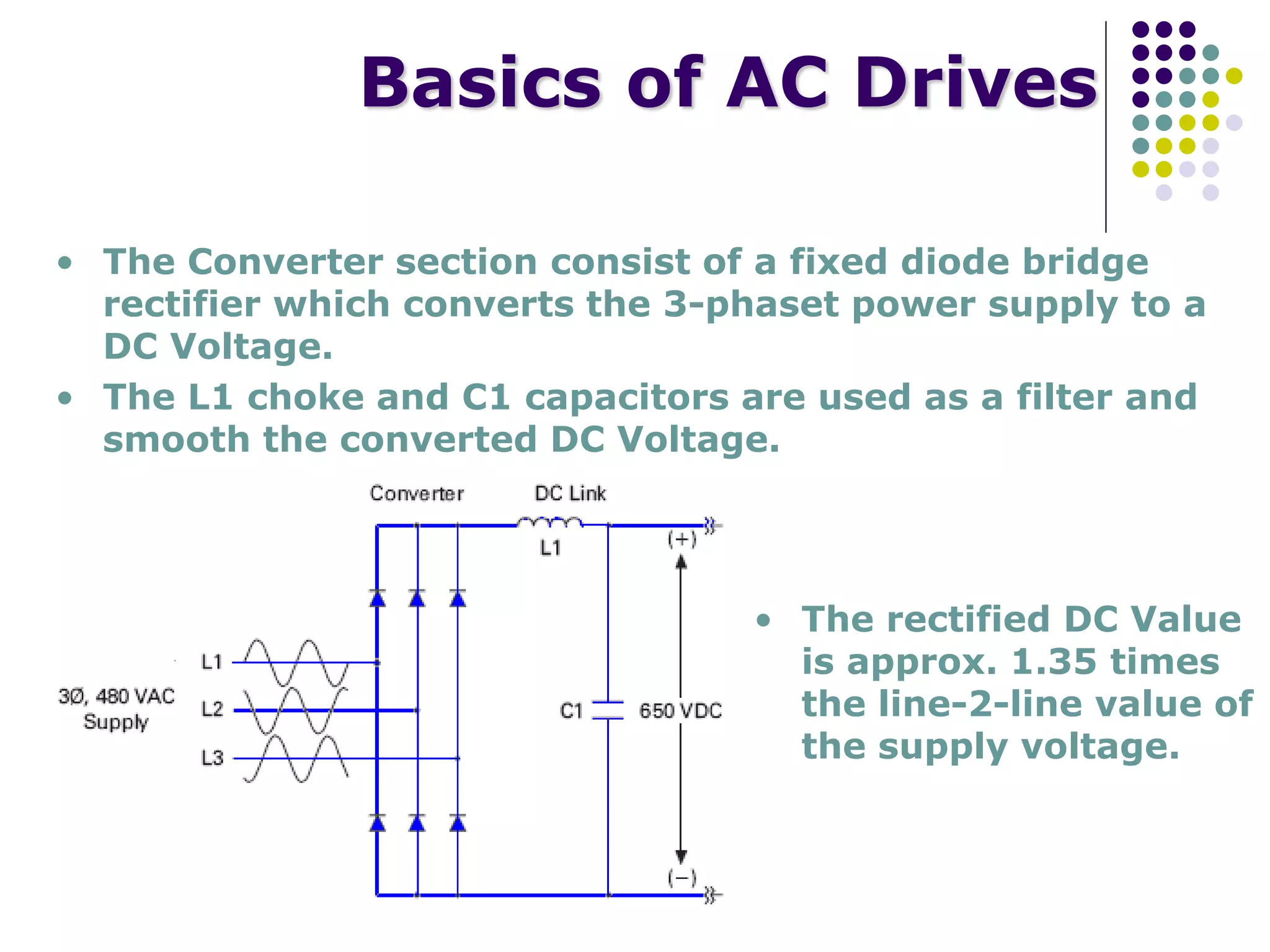 Basics of AC Drives

• The Converter section consist of a fixed diode bridge rectifier which converts the 3-phaset power supply to a DC Voltage.

• The L1 choke and C1 capacitors are used as a filter and smooth the converted DC Voltage.

Converter

DC Link

L1

(+)

3Ø, 480 VAC Supply

L1

L2

L3

C1

650 VDC

(−)

• The rectified DC Value is approx. 1.35 times the line-2-line value of the supply voltage.